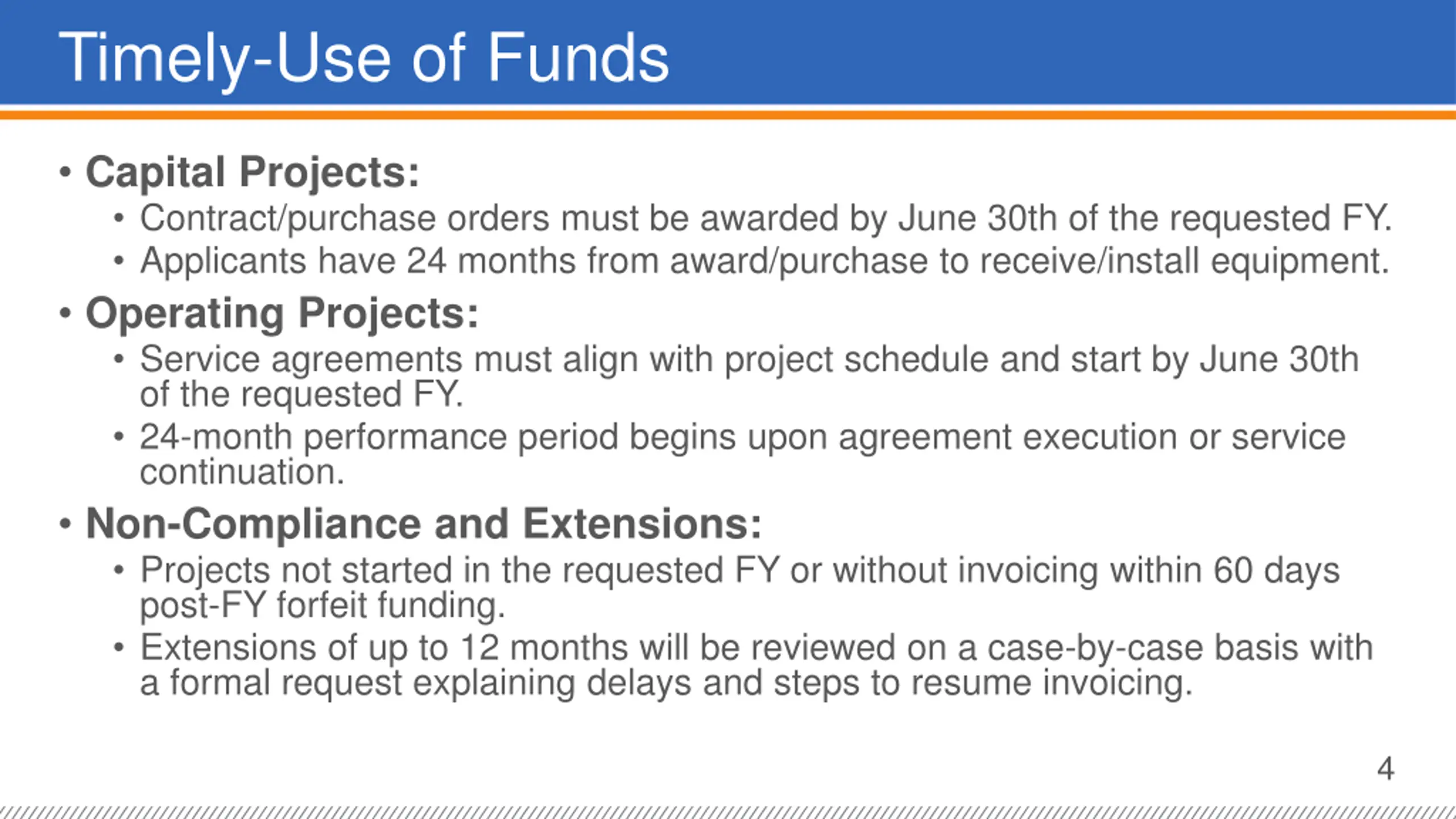 Timely-Use of Funds

• Capital Projects:
  • Contract/purchase orders must be awarded by June 30th of the requested FY.
  • Applicants have 24 months from award/purchase to receive/install equipment.
• Operating Projects:
  • Service agreements must align with project schedule and start by June 30th of the requested FY.
  • 24-month performance period begins upon agreement execution or service continuation.
• Non-Compliance and Extensions:
  • Projects not started in the requested FY or without invoicing within 60 days post-FY forfeit funding.
  • Extensions of up to 12 months will be reviewed on a case-by-case basis with a formal request explaining delays and steps to resume invoicing.

4